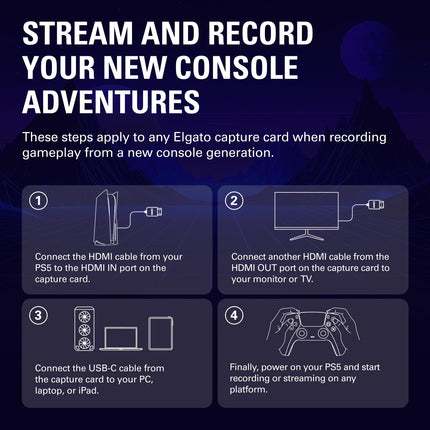 STREAM AND RECORD YOUR NEW CONSOLE ADVENTURES

These steps apply to any Elgato capture card when recording gameplay from a new console generation.

1

Connect the HDMI cable from your PS5 to the HDMI IN port on the capture card.

2

Connect another HDMI cable from the HDMI OUT port on the capture card to your monitor or TV.

3

Connect the USB-C cable from the capture card to your PC, laptop, or iPad.

4

Finally, power on your PS5 and start recording or streaming on any platform.